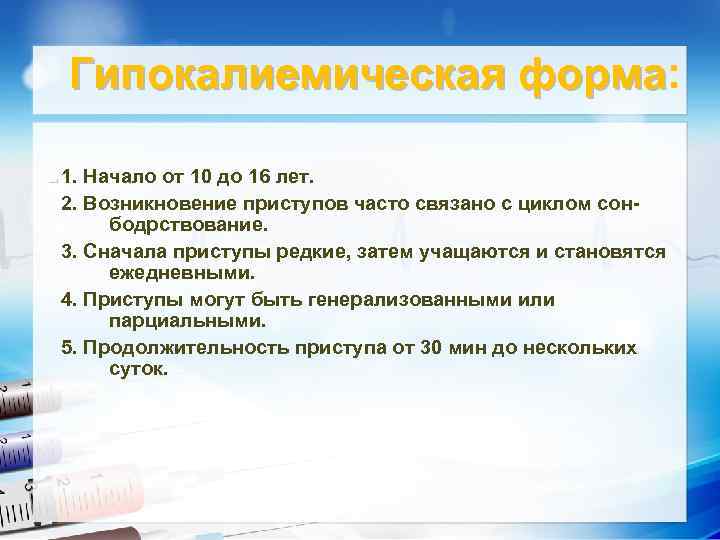 Гипокалиемическая форма:

1. Начало от 10 до 16 лет.

2. Возникновение приступов часто связано с циклом сон-бодрствование.

3. Сначала приступы редкие, затем учащаются и становятся ежедневными.

4. Приступы могут быть генерализованными или парциальными.

5. Продолжительность приступа от 30 мин до нескольких суток.